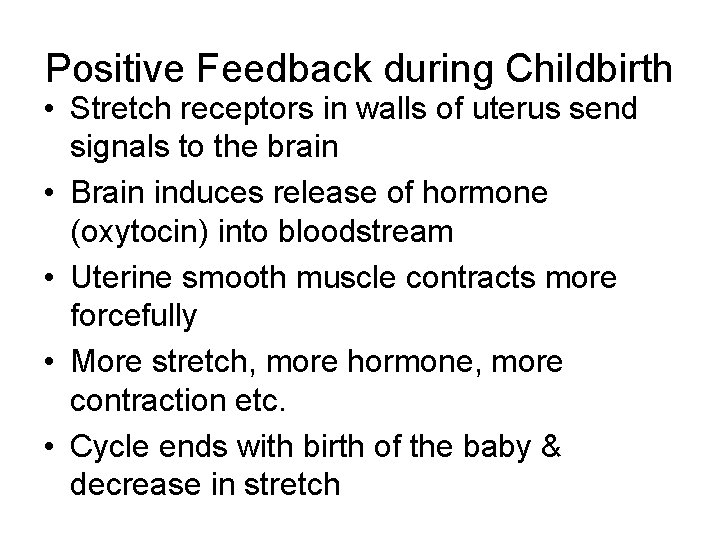 Positive Feedback during Childbirth

• Stretch receptors in walls of uterus send signals to the brain
• Brain induces release of hormone (oxytocin) into bloodstream
• Uterine smooth muscle contracts more forcefully
• More stretch, more hormone, more contraction etc.
• Cycle ends with birth of the baby & decrease in stretch